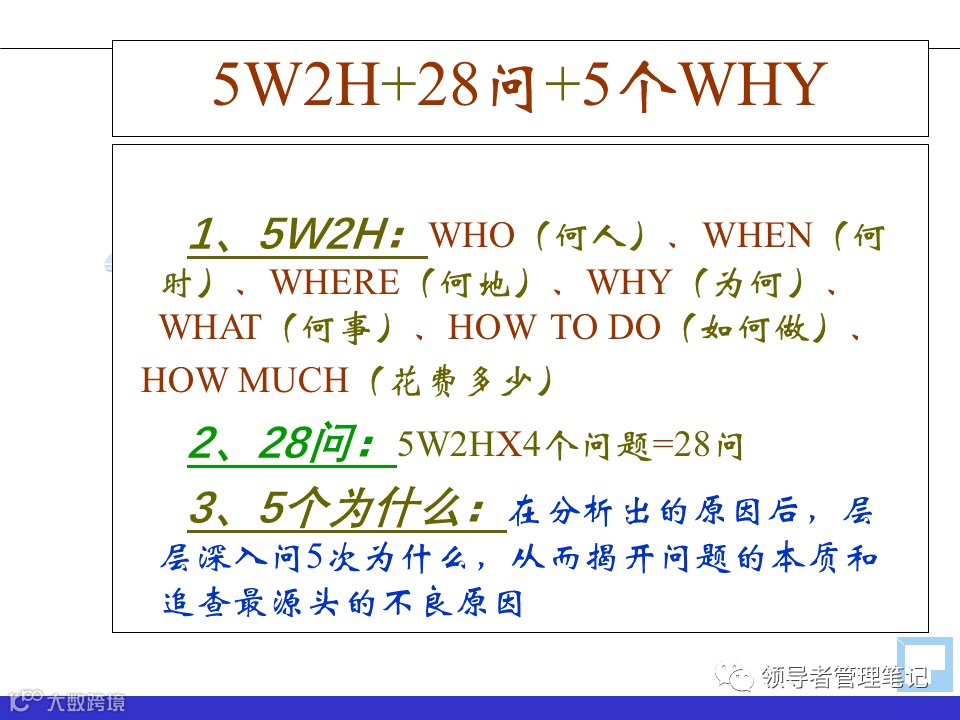 5W2H+28问+5个WHY

1、5W2H：WHO（何人）、WHEN（何时）、WHERE（何地）、WHY（为何）、WHAT（何事）、HOW TO DO（如何做）、HOW MUCH（花费多少）

2、28问：5W2HX4个问题=28问

3、5个为什么：在分析出的原因后，层层深入问5次为什么，从而揭开问题的本质和追查最源头的不良原因

领导者管理笔记

大数跨境